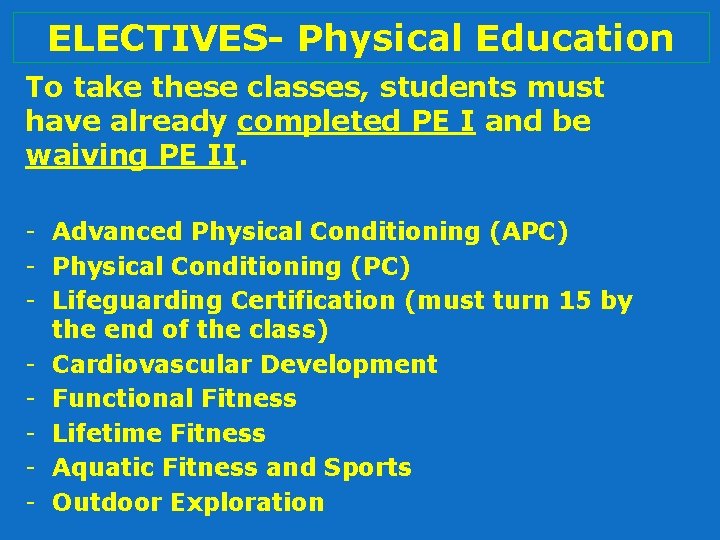 ELECTIVES- Physical Education

To take these classes, students must have already completed PE I and be waiving PE II.

- Advanced Physical Conditioning (APC)
- Physical Conditioning (PC)
- Lifeguarding Certification (must turn 15 by the end of the class)
- Cardiovascular Development
- Functional Fitness
- Lifetime Fitness
- Aquatic Fitness and Sports
- Outdoor Exploration